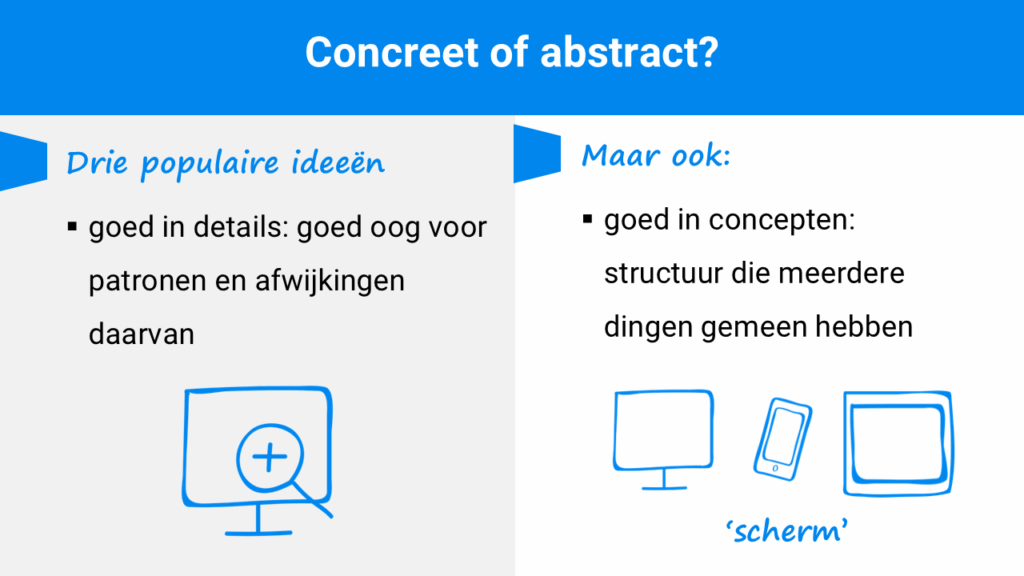 Concreet of abstract?

Drie populaire ideeën

▪ goed in details: goed oog voor patronen en afwijkingen daarvan

Maar ook:

▪ goed in concepten: structuur die meerdere dingen gemeen hebben

'scherm'